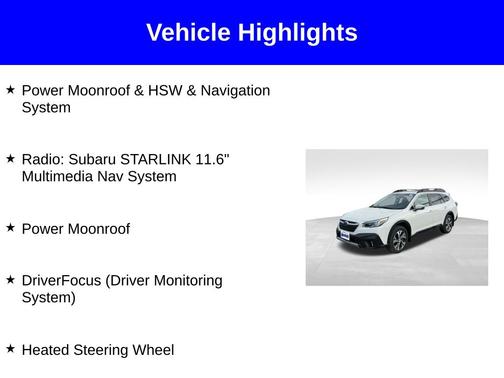 Vehicle Highlights

★ Power Moonroof & HSW & Navigation System

★ Radio: Subaru STARLINK 11.6" Multimedia Nav System

★ Power Moonroof

★ DriverFocus (Driver Monitoring System)

★ Heated Steering Wheel